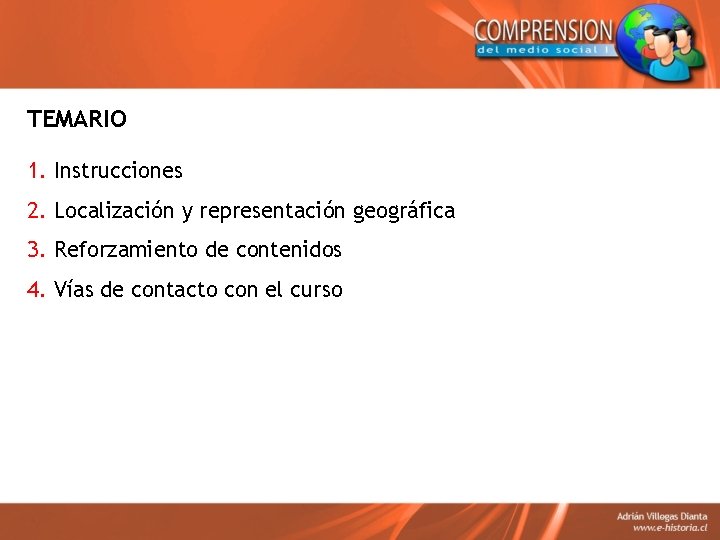 COMPRENSION
del medio social I

TEMARIO

1. Instrucciones
2. Localización y representación geográfica
3. Reforzamiento de contenidos
4. Vías de contacto con el curso

Adrián Villegas Dianta
www.e-historia.cl